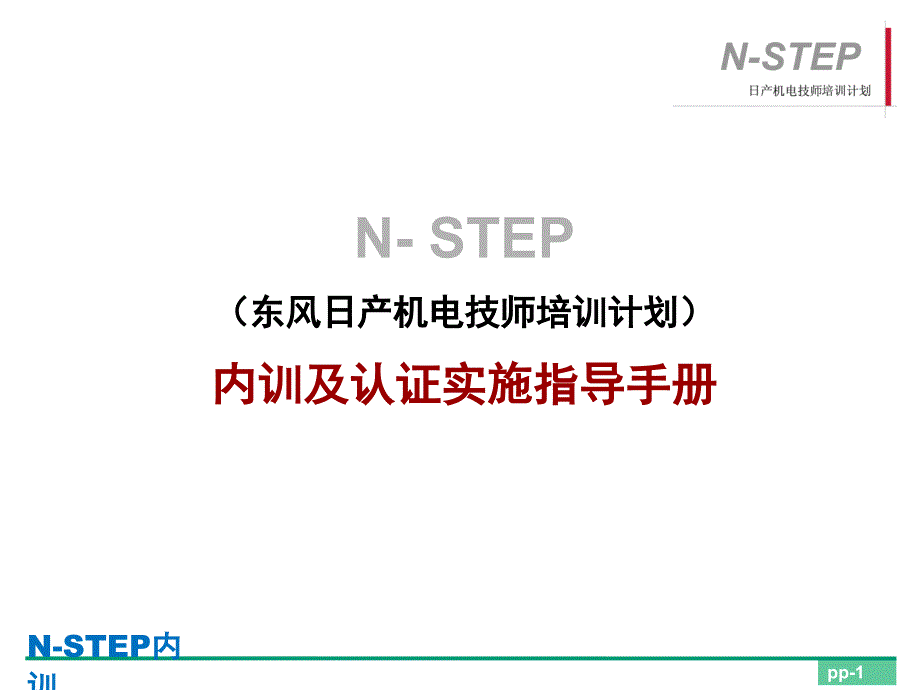 N-STEP
日产机电技师培训计划

N- STEP

（东风日产机电技师培训计划）

内训及认证实施指导手册

N-STEP内训

pp-1